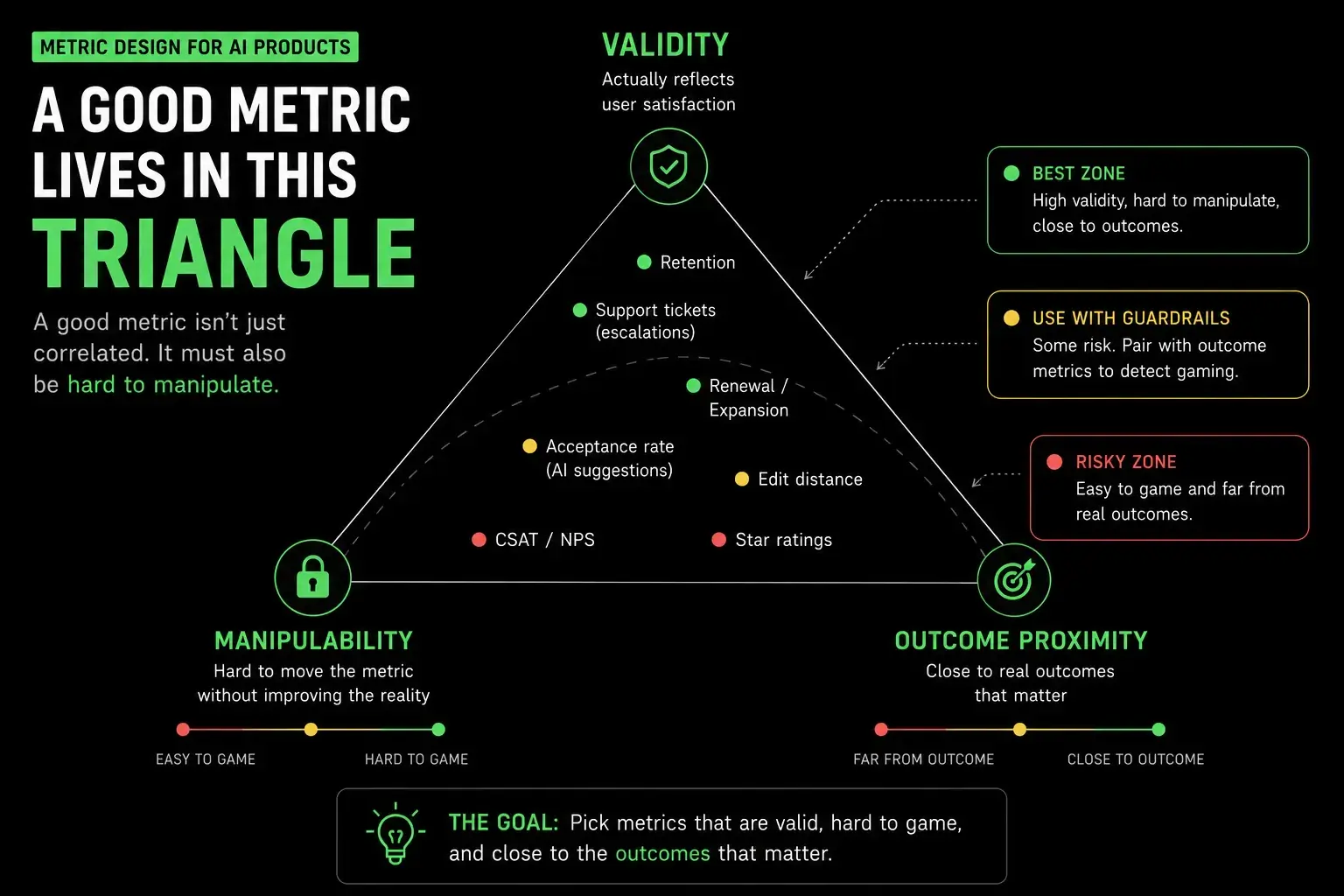 METRIC DESIGN FOR AI PRODUCTS

A GOOD METRIC LIVES IN THIS TRIANGLE

A good metric isn't just correlated. It must also be hard to manipulate.

VALIDITY
Actually reflects user satisfaction

Retention

Support tickets (escalations)

Renewal / Expansion

Acceptance rate (AI suggestions)

Edit distance

CSAT / NPS

Star ratings

BEST ZONE
High validity, hard to manipulate, close to outcomes.

USE WITH GUARDRAILS
Some risk. Pair with outcome metrics to detect gaming.

RISKY ZONE
Easy to game and far from real outcomes.

MANIPULABILITY
Hard to move the metric without improving the reality

EASY TO GAME
HARD TO GAME

OUTCOME PROXIMITY
Close to real outcomes that matter

FAR FROM OUTCOME
CLOSE TO OUTCOME

THE GOAL: Pick metrics that are valid, hard to game, and close to the outcomes that matter.